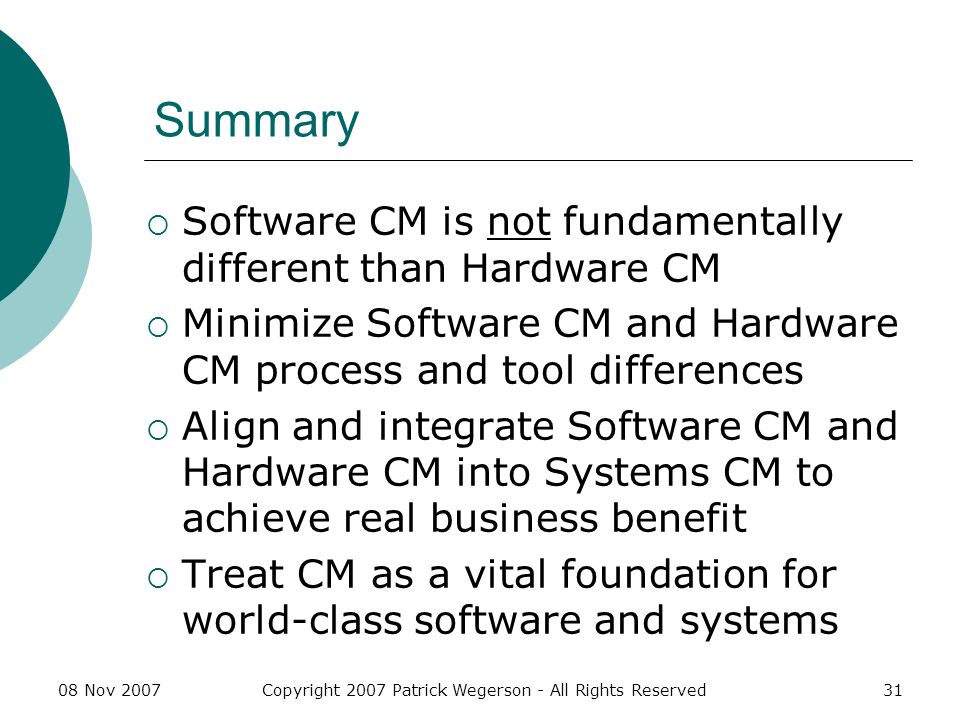 Summary

○ Software CM is not fundamentally different than Hardware CM

○ Minimize Software CM and Hardware CM process and tool differences

○ Align and integrate Software CM and Hardware CM into Systems CM to achieve real business benefit

○ Treat CM as a vital foundation for world-class software and systems

08 Nov 2007

Copyright 2007 Patrick Wegerson - All Rights Reserved

31